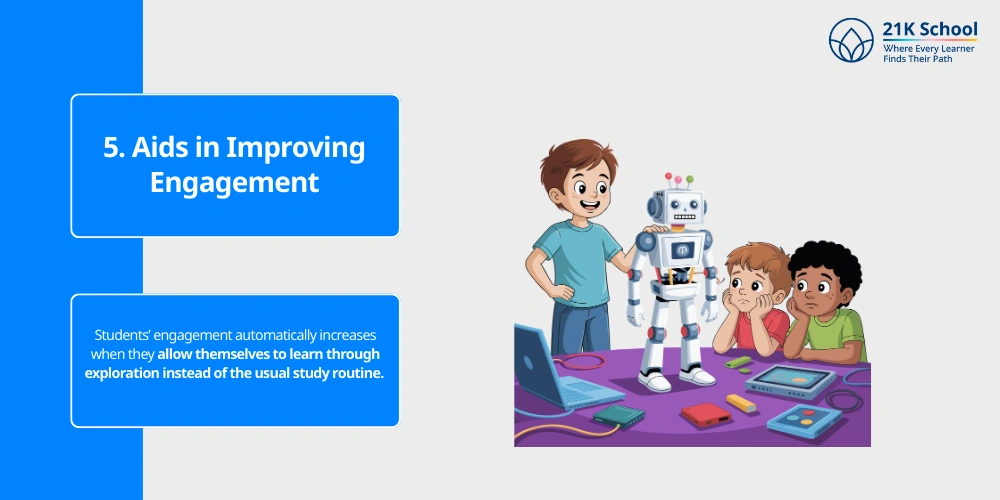 21K School
Where Every Learner
Finds Their Path

5. Aids in Improving Engagement

Students' engagement automatically increases when they allow themselves to learn through exploration instead of the usual study routine.